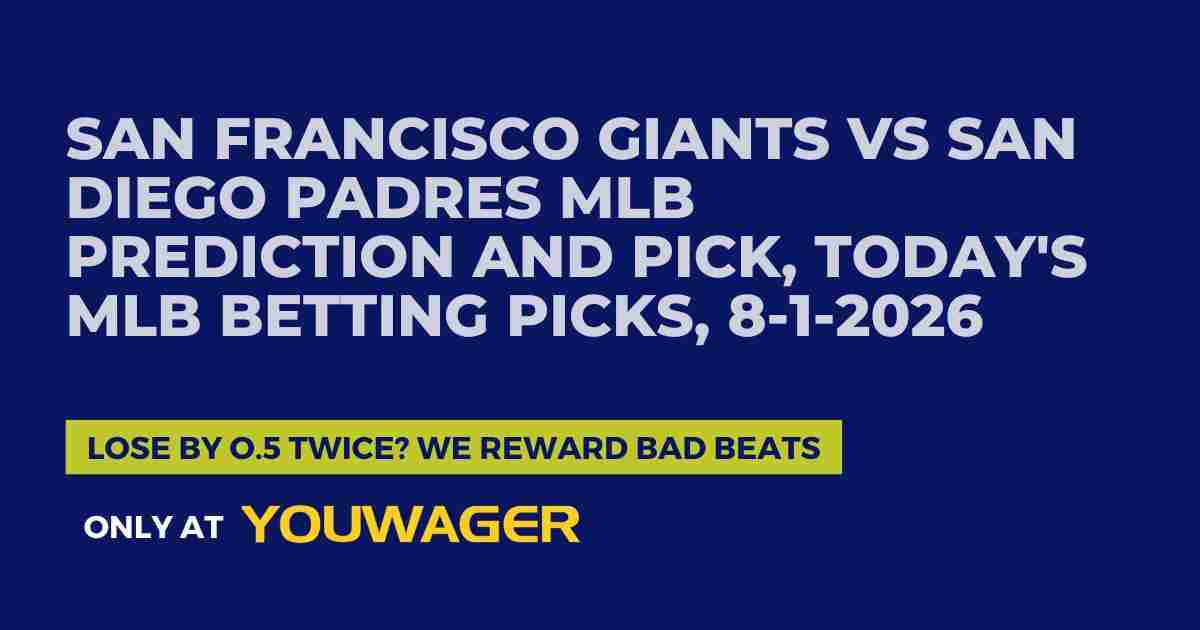 SAN FRANCISCO GIANTS VS SAN DIEGO PADRES MLB PREDICTION AND PICK, TODAY'S MLB BETTING PICKS, 8-1-2026

LOSE BY 0.5 TWICE? WE REWARD BAD BEATS

ONLY AT YOUWAGER